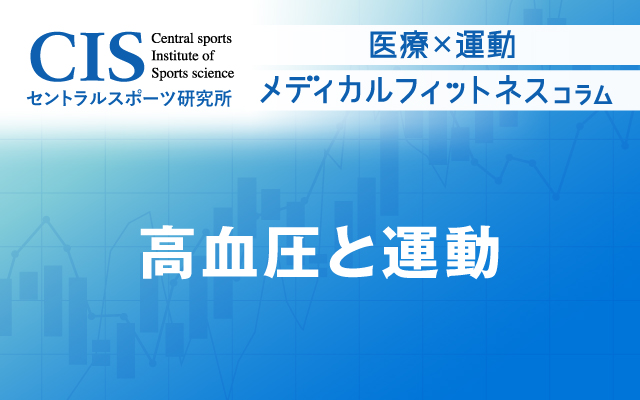 CIS Central sports Institute of Sports science
セントラルスポーツ研究所

医療×運動
メディカルフィットネスコラム

高血圧と運動